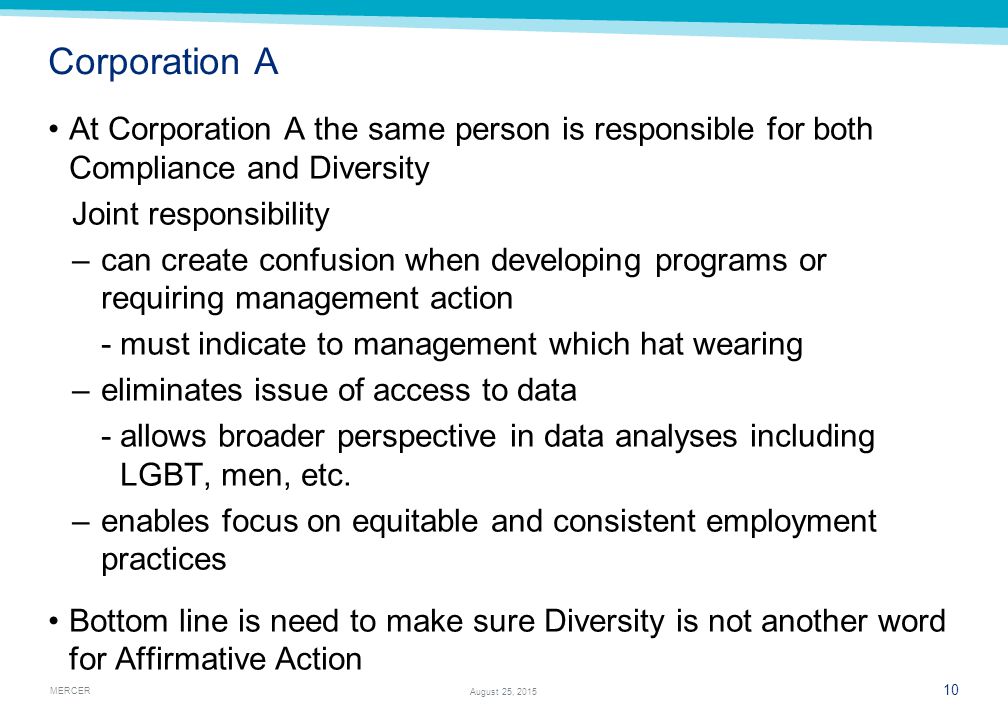 Corporation A

• At Corporation A the same person is responsible for both Compliance and Diversity

Joint responsibility

– can create confusion when developing programs or requiring management action

- must indicate to management which hat wearing

– eliminates issue of access to data

- allows broader perspective in data analyses including LGBT, men, etc.

– enables focus on equitable and consistent employment practices

• Bottom line is need to make sure Diversity is not another word for Affirmative Action

MERCER

August 25, 2015

10